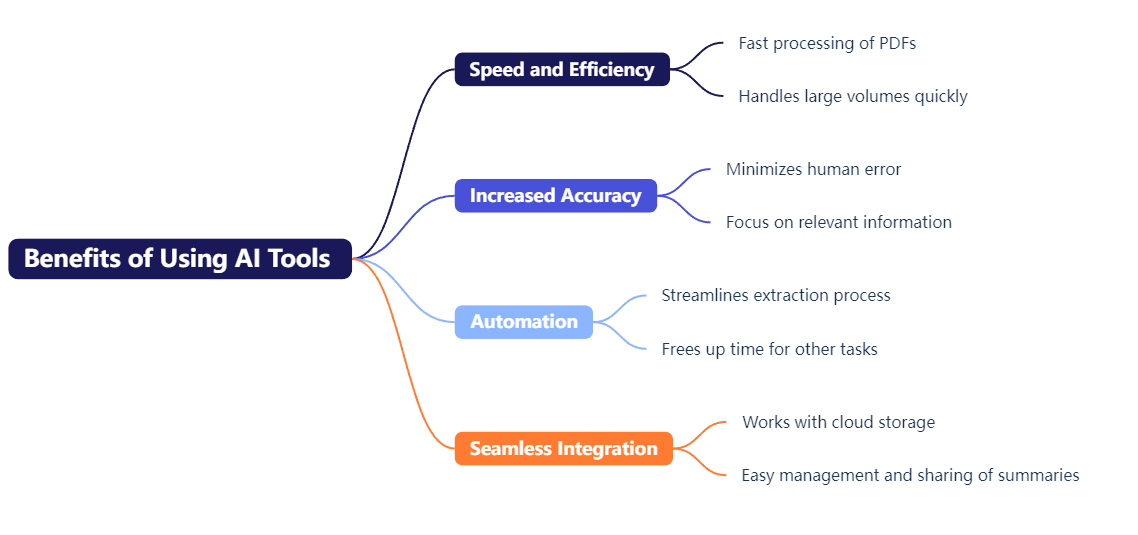 Benefits of Using AI Tools

Speed and Efficiency

Fast processing of PDFs

Handles large volumes quickly

Increased Accuracy

Minimizes human error

Focus on relevant information

Automation

Streamlines extraction process

Frees up time for other tasks

Seamless Integration

Works with cloud storage

Easy management and sharing of summaries